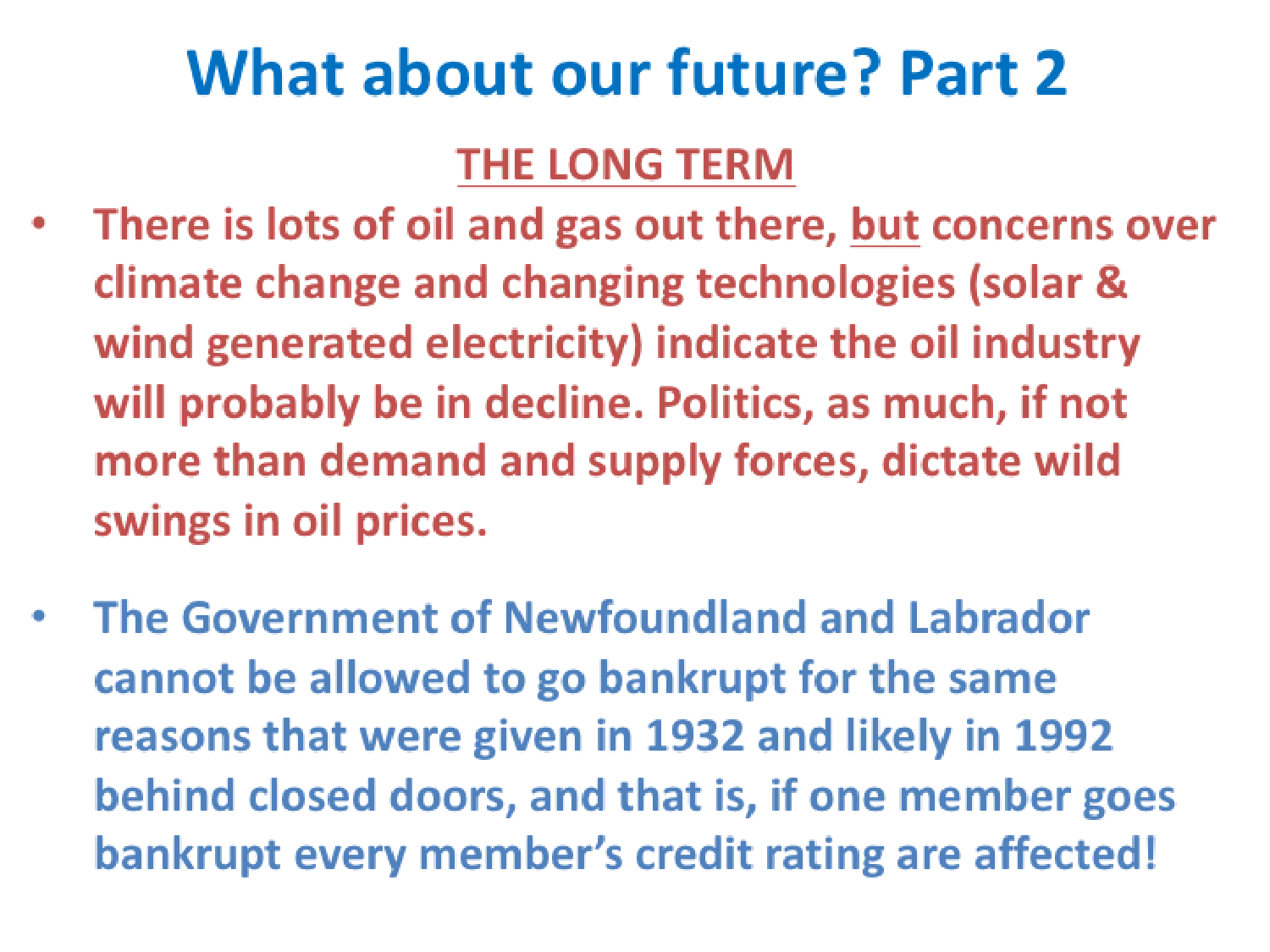 What about our future? Part 2

THE LONG TERM

• There is lots of oil and gas out there, but concerns over climate change and changing technologies (solar & wind generated electricity) indicate the oil industry will probably be in decline. Politics, as much, if not more than demand and supply forces, dictate wild swings in oil prices.

• The Government of Newfoundland and Labrador cannot be allowed to go bankrupt for the same reasons that were given in 1932 and likely in 1992 behind closed doors, and that is, if one member goes bankrupt every member's credit rating are affected!